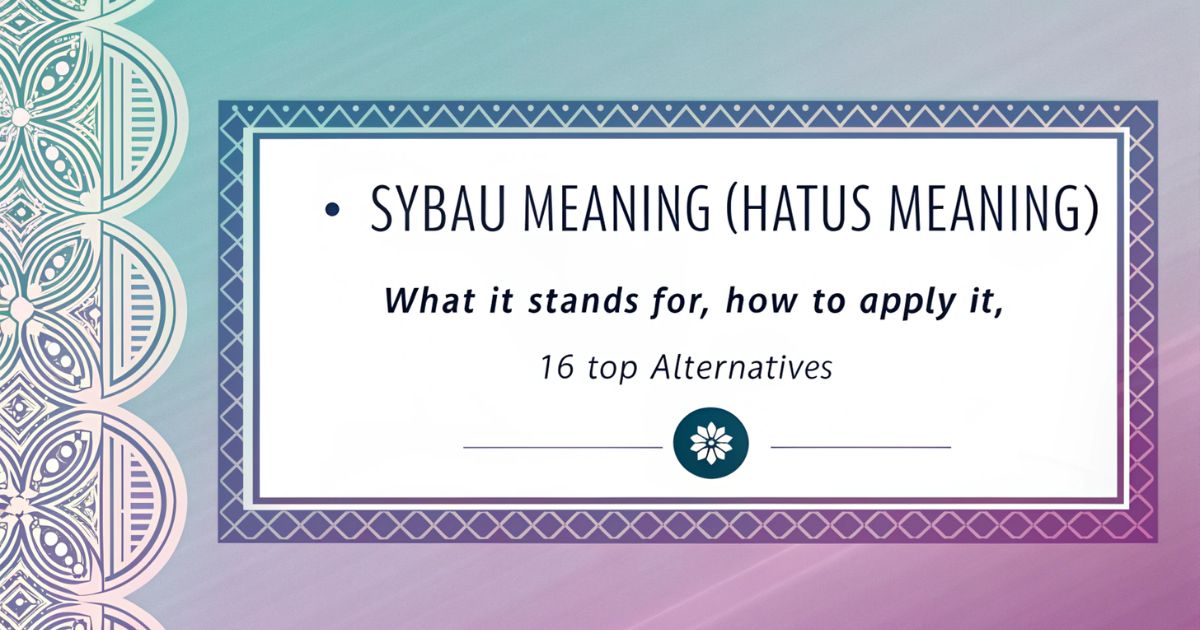 • SYBAU MEANING (HATUS MEANING)

What it stands for, how to apply it,

16 top Alternatives